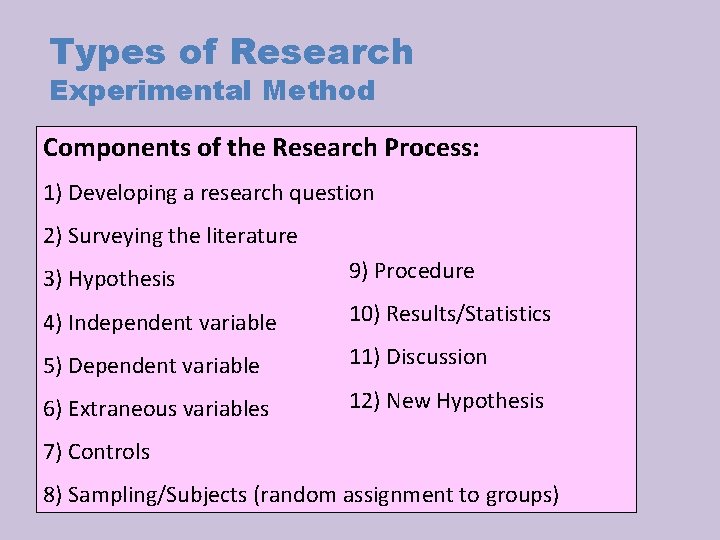 Types of Research
Experimental Method

Components of the Research Process:

1) Developing a research question

2) Surveying the literature

3) Hypothesis

4) Independent variable

5) Dependent variable

6) Extraneous variables

7) Controls

8) Sampling/Subjects (random assignment to groups)

9) Procedure

10) Results/Statistics

11) Discussion

12) New Hypothesis